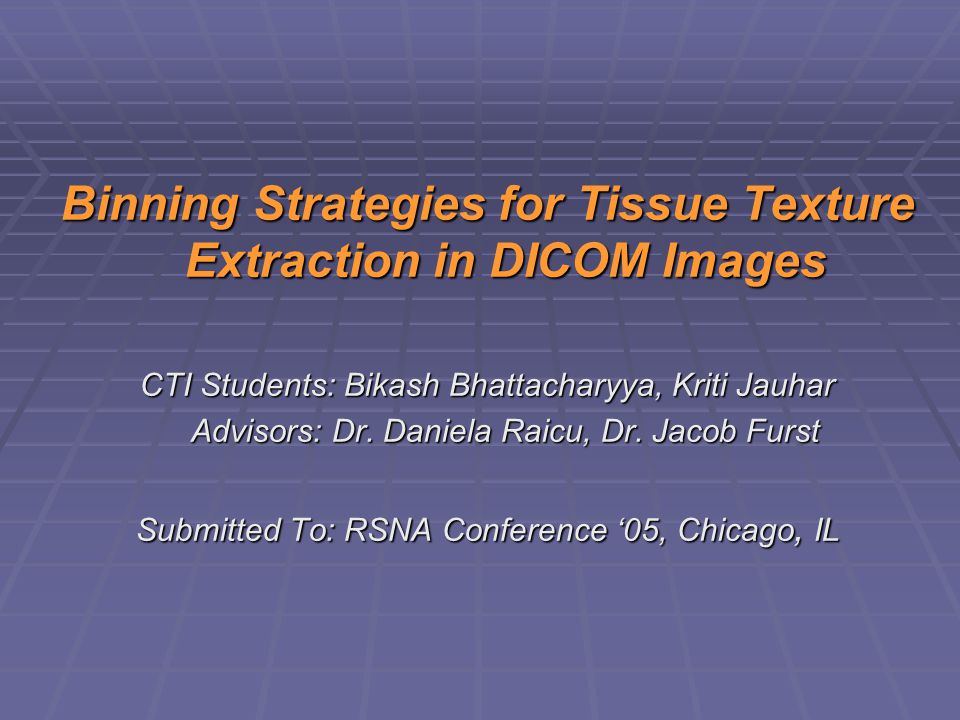 Binning Strategies for Tissue Texture Extraction in DICOM Images

CTI Students: Bikash Bhattacharyya, Kriti Jauhar
Advisors: Dr. Daniela Raicu, Dr. Jacob Furst

Submitted To: RSNA Conference ‘05, Chicago, IL